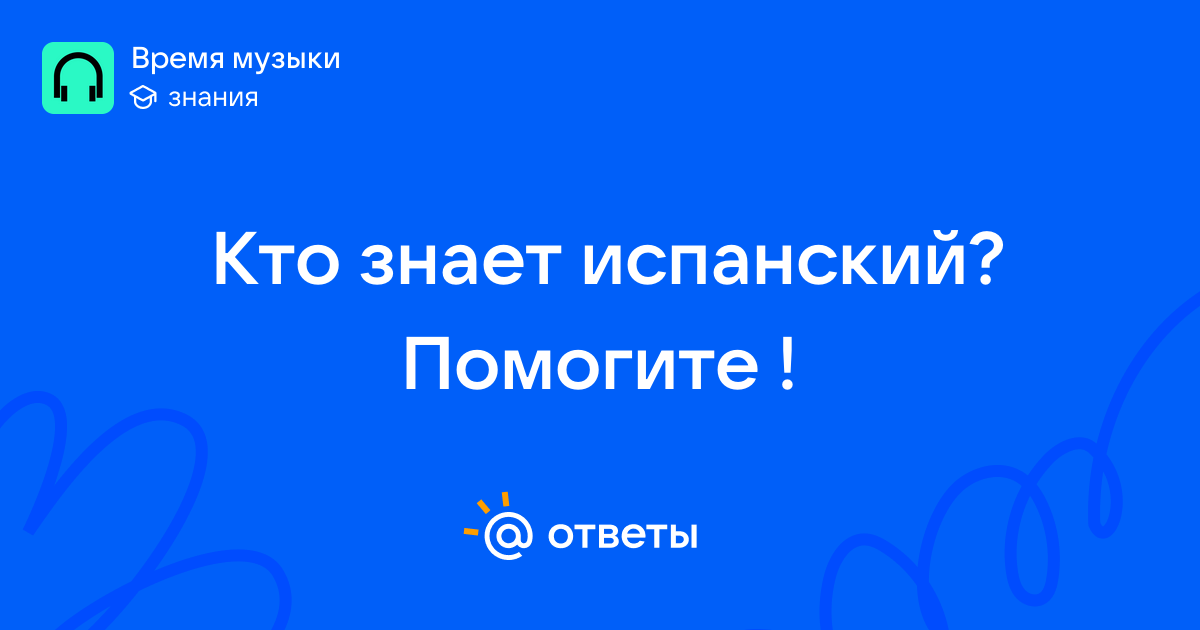 Время музыки
знания

Кто знает испанский? Помогите !

@ ответы